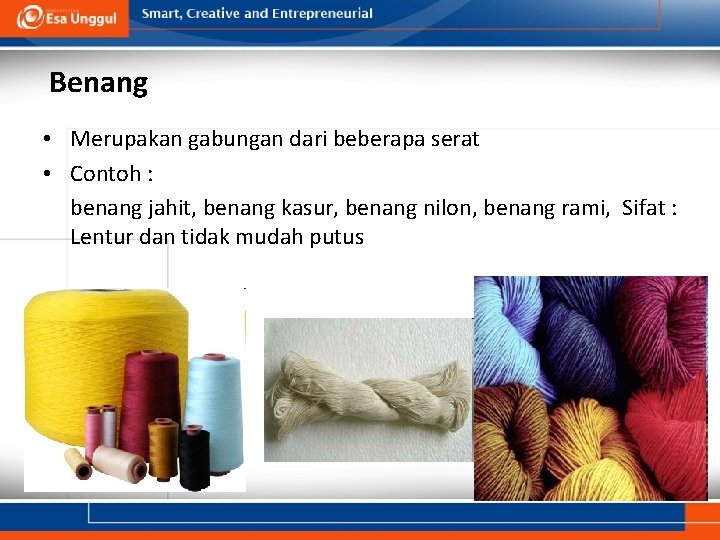 Esa Unggul

Smart, Creative and Entrepreneurial

Benang

• Merupakan gabungan dari beberapa serat

• Contoh :

benang jahit, benang kasur, benang nilon, benang rami, Sifat : Lentur dan tidak mudah putus